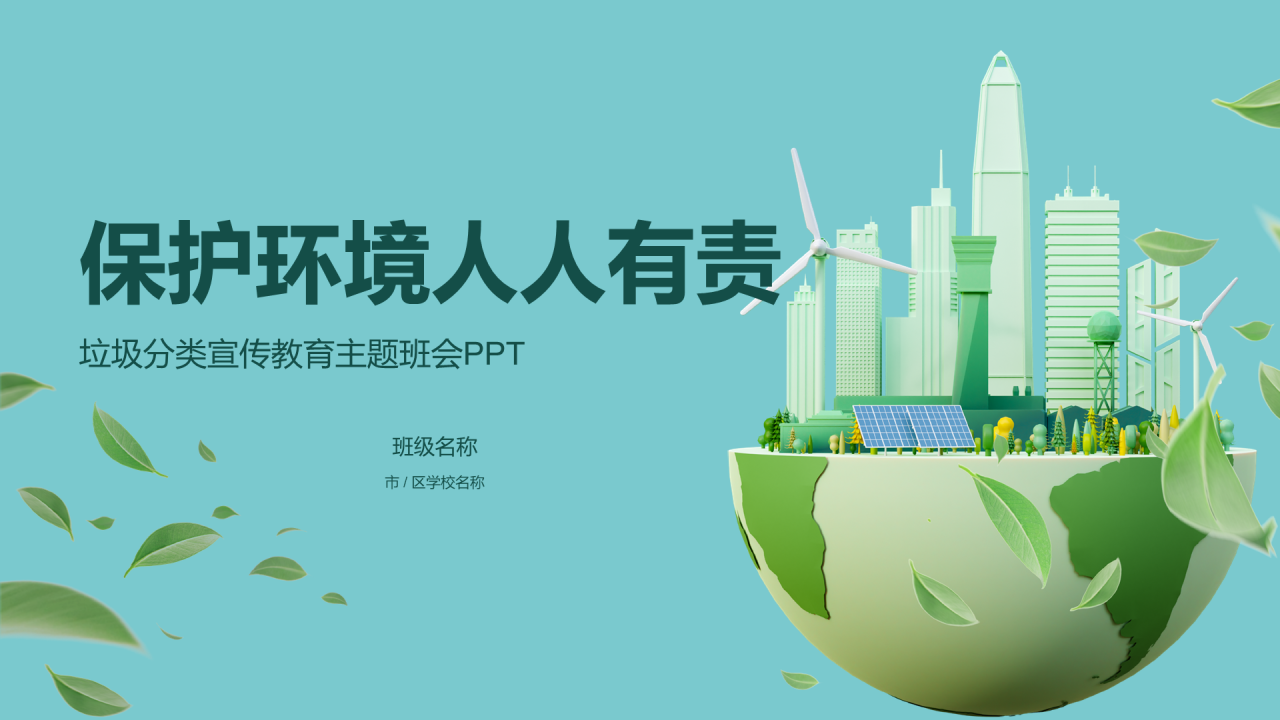 保护环境人人有责

垃圾分类宣传教育主题班会PPT

班级名称

市 / 区学校名称